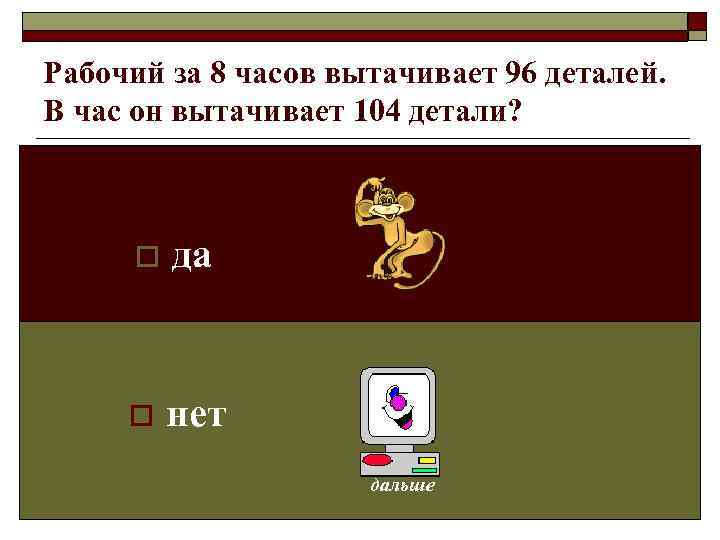 Рабочий за 8 часов вытачивает 96 деталей. В час он вытачивает 104 детали?

да

нет

дальше